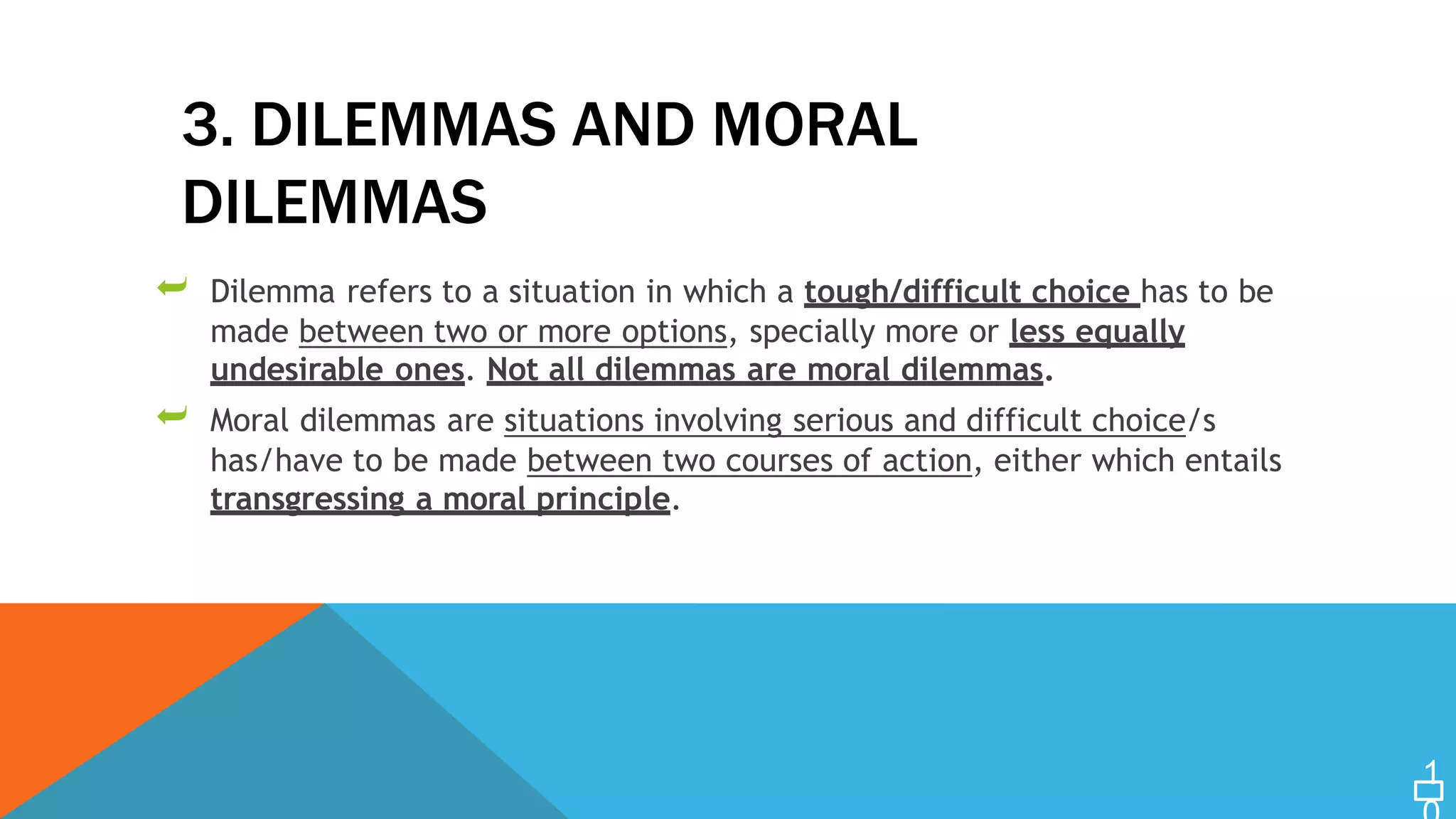 3. DILEMMAS AND MORAL DILEMMAS

Dilemma refers to a situation in which a tough/difficult choice has to be made between two or more options, specially more or less equally undesirable ones. Not all dilemmas are moral dilemmas.

Moral dilemmas are situations involving serious and difficult choice/s has/have to be made between two courses of action, either which entails transgressing a moral principle.

10